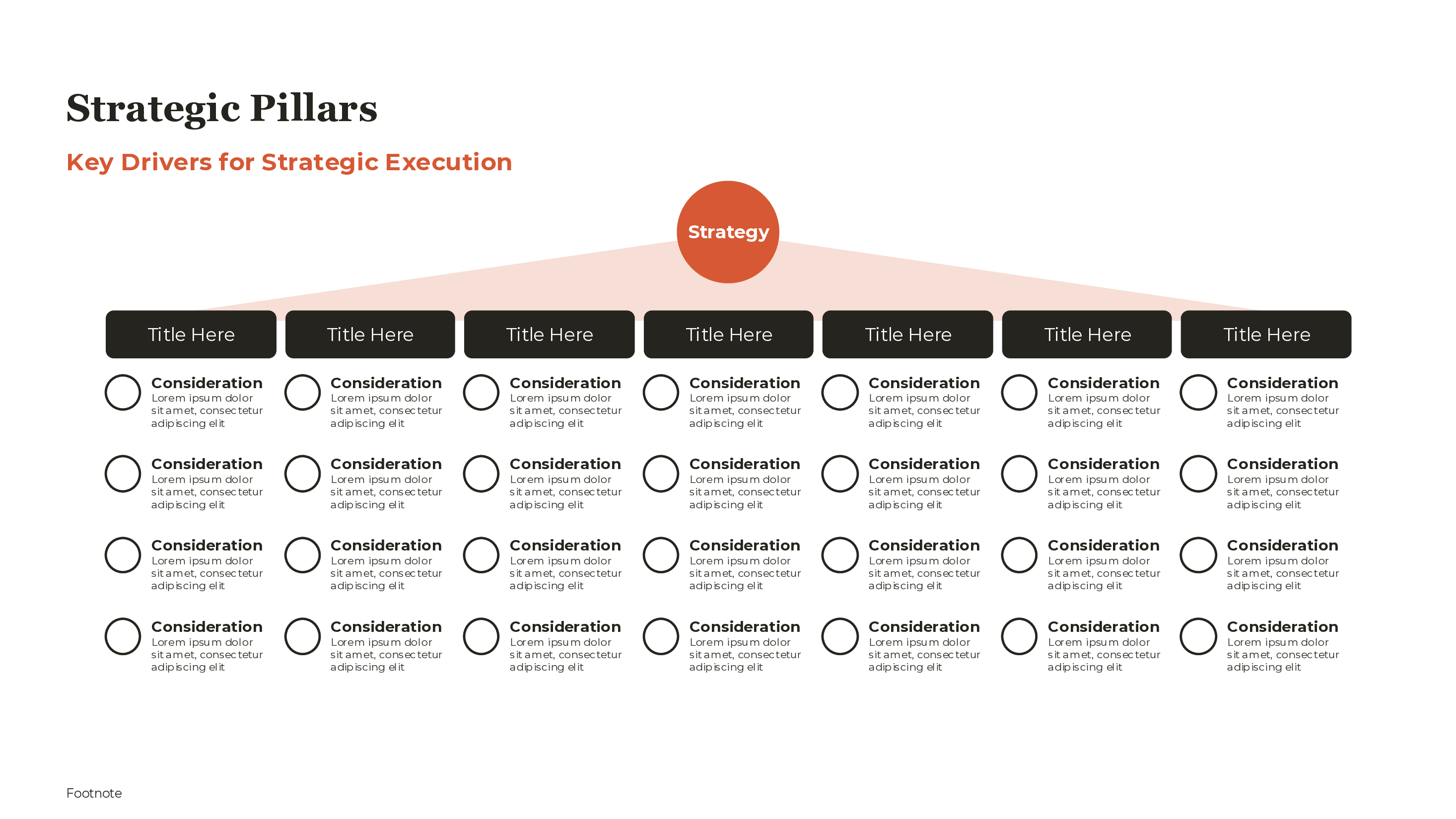 Strategic Pillars

Key Drivers for Strategic Execution

Strategy

Title Here

Consideration
Lorem ipsum dolor sit amet, consectetur adipiscing elit

Consideration
Lorem ipsum dolor sit amet, consectetur adipiscing elit

Consideration
Lorem ipsum dolor sit amet, consectetur adipiscing elit

Consideration
Lorem ipsum dolor sit amet, consectetur adipiscing elit

Title Here

Consideration
Lorem ipsum dolor sit amet, consectetur adipiscing elit

Consideration
Lorem ipsum dolor sit amet, consectetur adipiscing elit

Consideration
Lorem ipsum dolor sit amet, consectetur adipiscing elit

Consideration
Lorem ipsum dolor sit amet, consectetur adipiscing elit

Title Here

Consideration
Lorem ipsum dolor sit amet, consectetur adipiscing elit

Consideration
Lorem ipsum dolor sit amet, consectetur adipiscing elit

Consideration
Lorem ipsum dolor sit amet, consectetur adipiscing elit

Consideration
Lorem ipsum dolor sit amet, consectetur adipiscing elit

Title Here

Consideration
Lorem ipsum dolor sit amet, consectetur adipiscing elit

Consideration
Lorem ipsum dolor sit amet, consectetur adipiscing elit

Consideration
Lorem ipsum dolor sit amet, consectetur adipiscing elit

Consideration
Lorem ipsum dolor sit amet, consectetur adipiscing elit

Title Here

Consideration
Lorem ipsum dolor sit amet, consectetur adipiscing elit

Consideration
Lorem ipsum dolor sit amet, consectetur adipiscing elit

Consideration
Lorem ipsum dolor sit amet, consectetur adipiscing elit

Consideration
Lorem ipsum dolor sit amet, consectetur adipiscing elit

Title Here

Consideration
Lorem ipsum dolor sit amet, consectetur adipiscing elit

Consideration
Lorem ipsum dolor sit amet, consectetur adipiscing elit

Consideration
Lorem ipsum dolor sit amet, consectetur adipiscing elit

Consideration
Lorem ipsum dolor sit amet, consectetur adipiscing elit

Title Here

Consideration
Lorem ipsum dolor sit amet, consectetur adipiscing elit

Consideration
Lorem ipsum dolor sit amet, consectetur adipiscing elit

Consideration
Lorem ipsum dolor sit amet, consectetur adipiscing elit

Consideration
Lorem ipsum dolor sit amet, consectetur adipiscing elit

Footnote